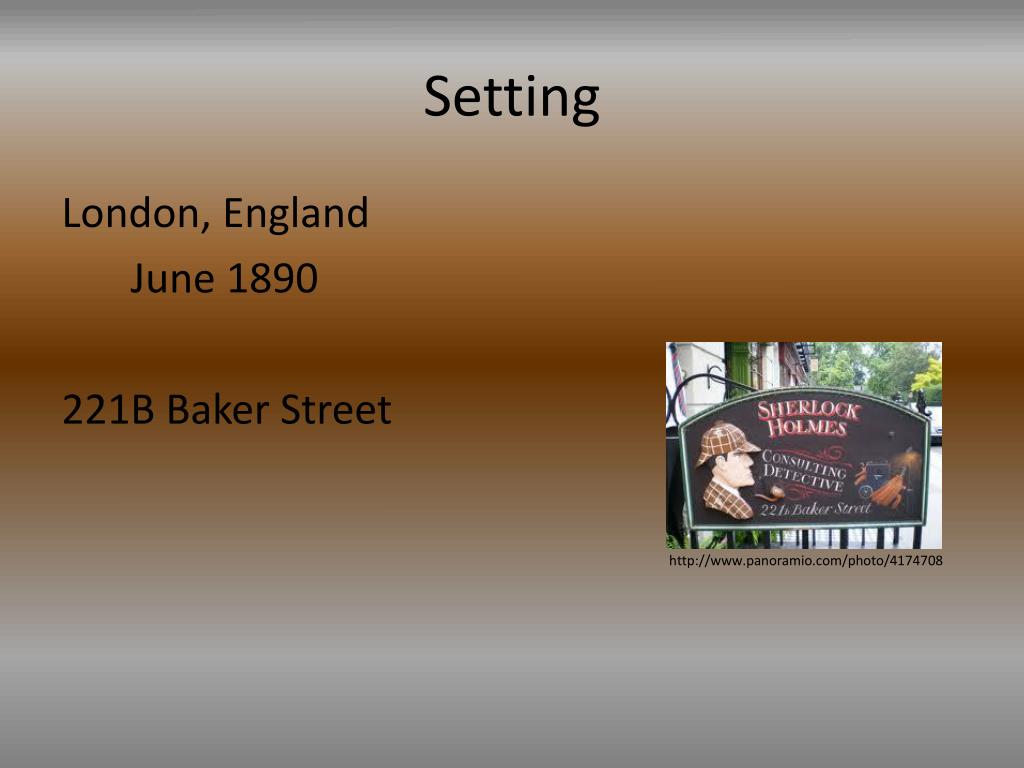 Setting

London, England
June 1890

221B Baker Street

SHERLOCK HOLMES
CONSULTING DETECTIVE
221b Baker Street

http://www.panoramio.com/photo/4174708